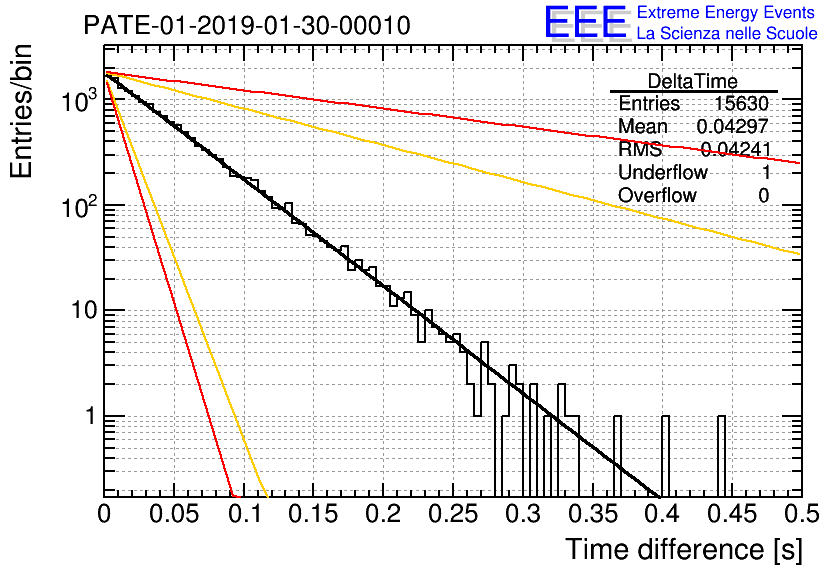 PATE-01-2019-01-30-00010

EEE Extreme Energy Events
La Scienza nelle Scuole

| DeltaTime | |
|---|---|
| Entries | 15630 |
| Mean | 0.04297 |
| RMS | 0.04241 |
| Underflow | 1 |
| Overflow | 0 |

Entries/bin

$10^3$

$10^2$

10

1

0 0.05 0.1 0.15 0.2 0.25 0.3 0.35 0.4 0.45 0.5

Time difference [s]